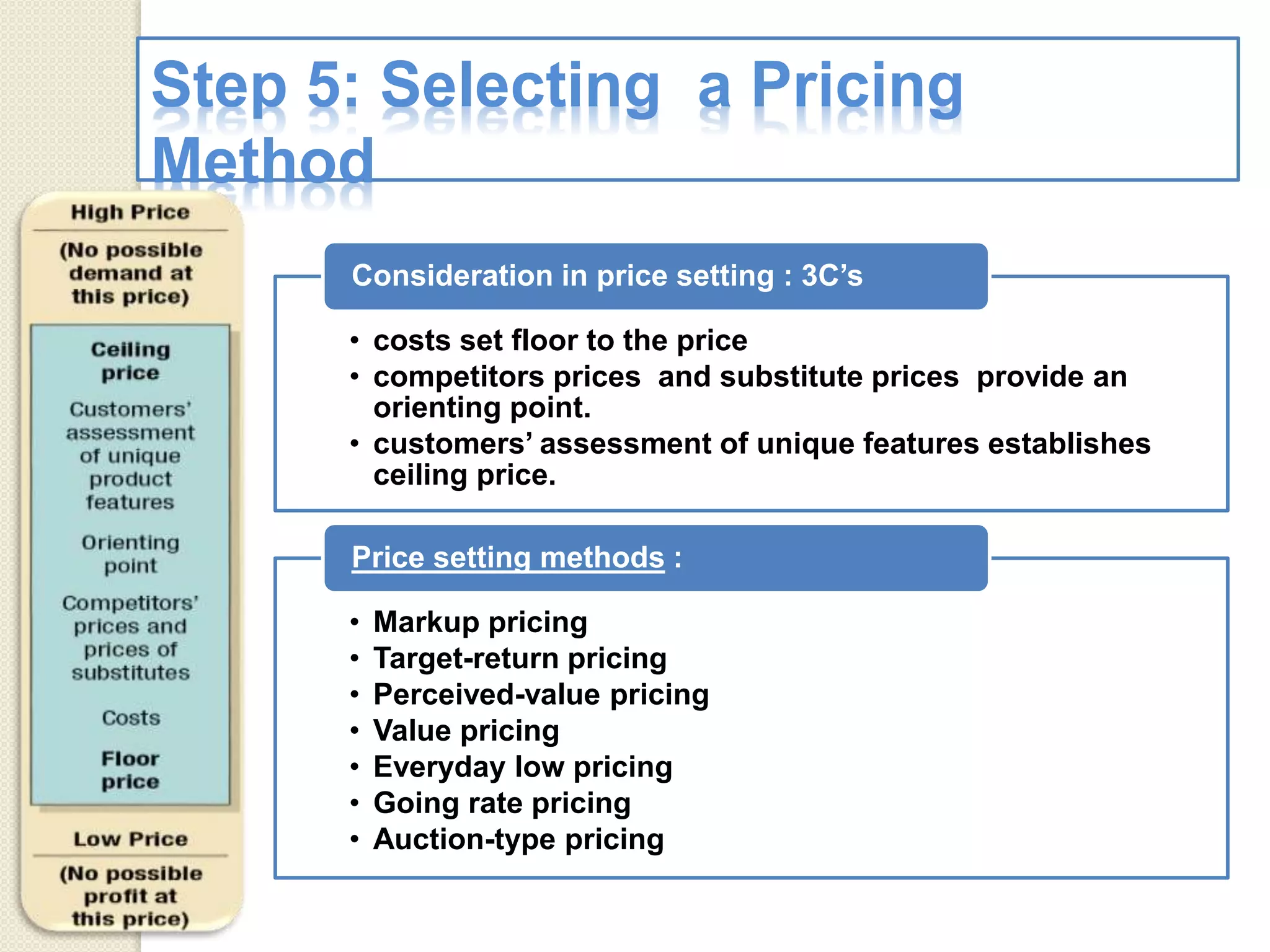 Step 5: Selecting a Pricing Method

High Price

(No possible demand at this price)

Ceiling price

Customers' assessment of unique product features

Orienting point

Competitors' prices and prices of substitutes

Costs

Floor price

Low Price

(No possible profit at this price)

Consideration in price setting : 3C's

• costs set floor to the price
• competitors prices and substitute prices provide an orienting point.
• customers' assessment of unique features establishes ceiling price.

Price setting methods :

• Markup pricing
• Target-return pricing
• Perceived-value pricing
• Value pricing
• Everyday low pricing
• Going rate pricing
• Auction-type pricing